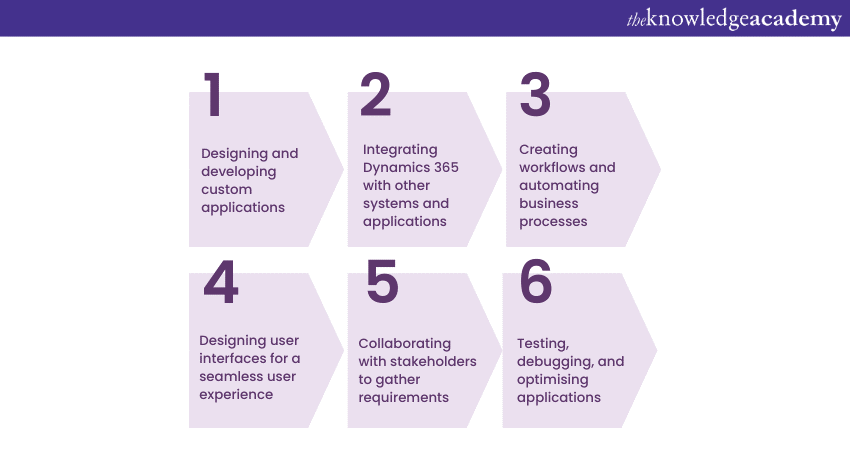 theknowledgeacademy

1
Designing and developing custom applications

2
Integrating Dynamics 365 with other systems and applications

3
Creating workflows and automating business processes

4
Designing user interfaces for a seamless user experience

5
Collaborating with stakeholders to gather requirements

6
Testing, debugging, and optimising applications